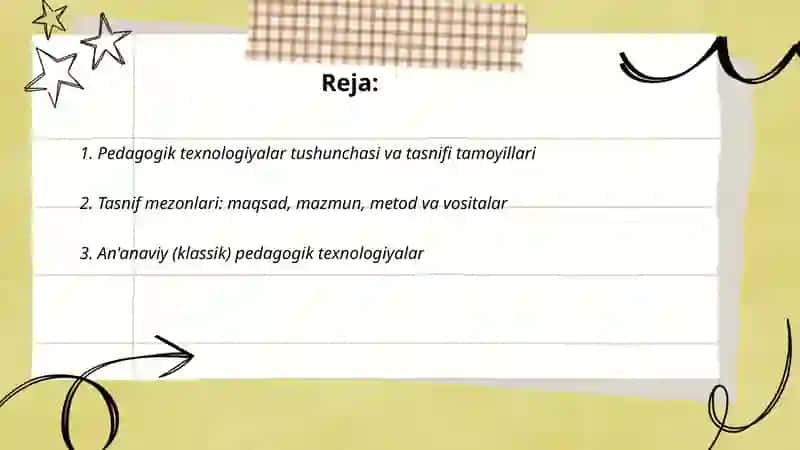 Reja:

1. Pedagogik texnologiyalar tushunchasi va tasnifi tamoyillari

2. Tasnif mezonlari: maqsad, mazmun, metod va vositalar

3. An'anaviy (klassik) pedagogik texnologiyalar